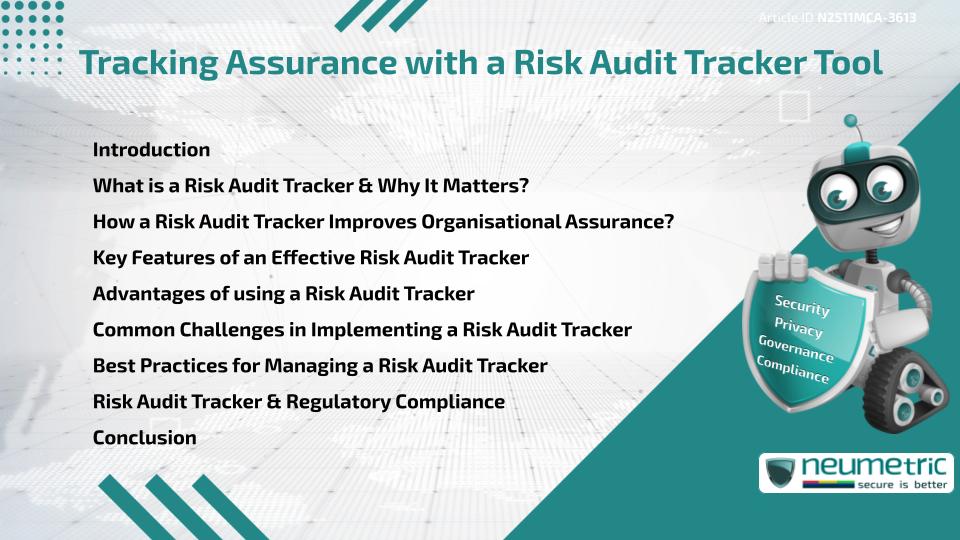 Article ID N2511MCA-3613

Tracking Assurance with a Risk Audit Tracker Tool

Introduction
What is a Risk Audit Tracker & Why It Matters?
How a Risk Audit Tracker Improves Organisational Assurance?
Key Features of an Effective Risk Audit Tracker
Advantages of using a Risk Audit Tracker
Common Challenges in Implementing a Risk Audit Tracker
Best Practices for Managing a Risk Audit Tracker
Risk Audit Tracker & Regulatory Compliance
Conclusion

Security
Privacy
Governance
Compliance

neumetric
secure is better